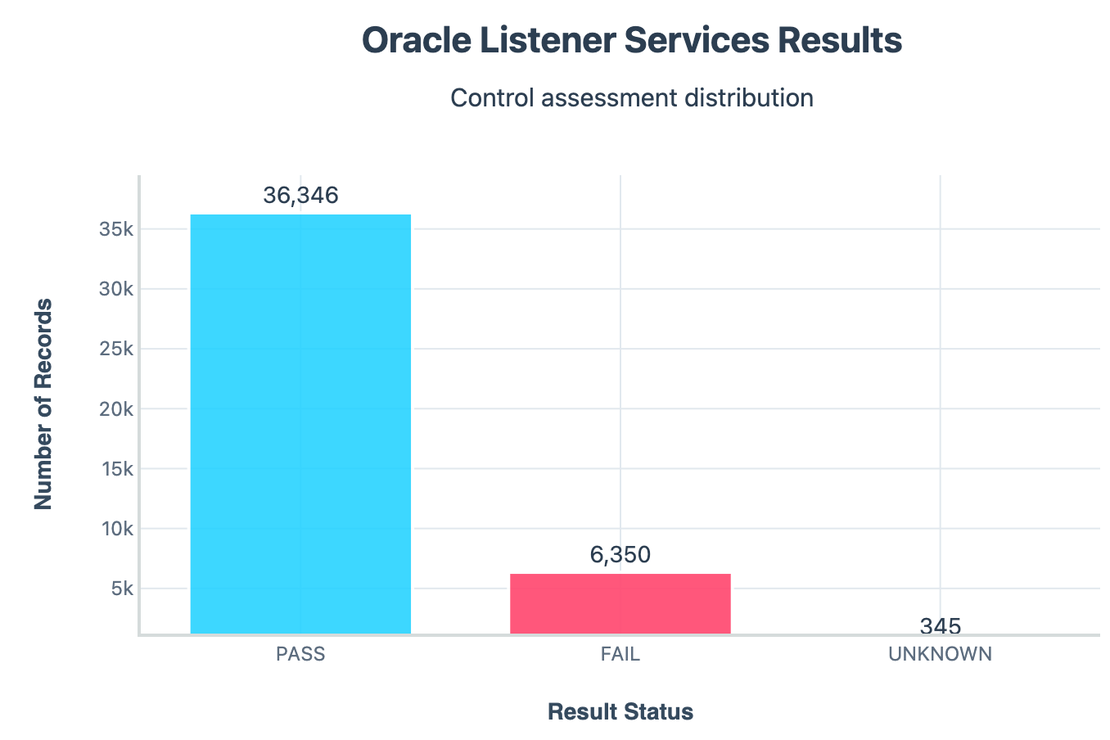 Oracle Listener Services Results

Control assessment distribution

Number of Records

35k
30k
25k
20k
15k
10k
5k

36,346
6,350
345

PASS
FAIL
UNKNOWN

Result Status